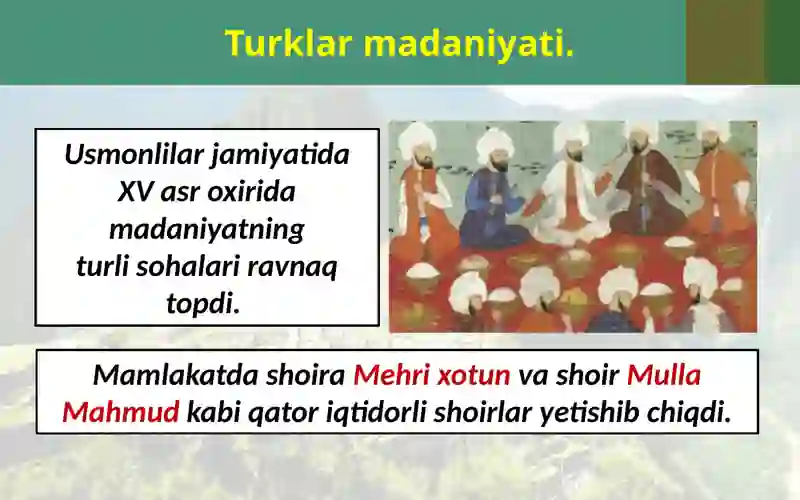 Turklar madaniyati.

Usmonlilar jamiyatida XV asr oxirida madaniyatning turli sohalari ravnaq topdi.

Mamlakatda shoira Mehri xotun va shoir Mulla Mahmud kabi qator iqtidorli shoirlar yetishib chiqdi.